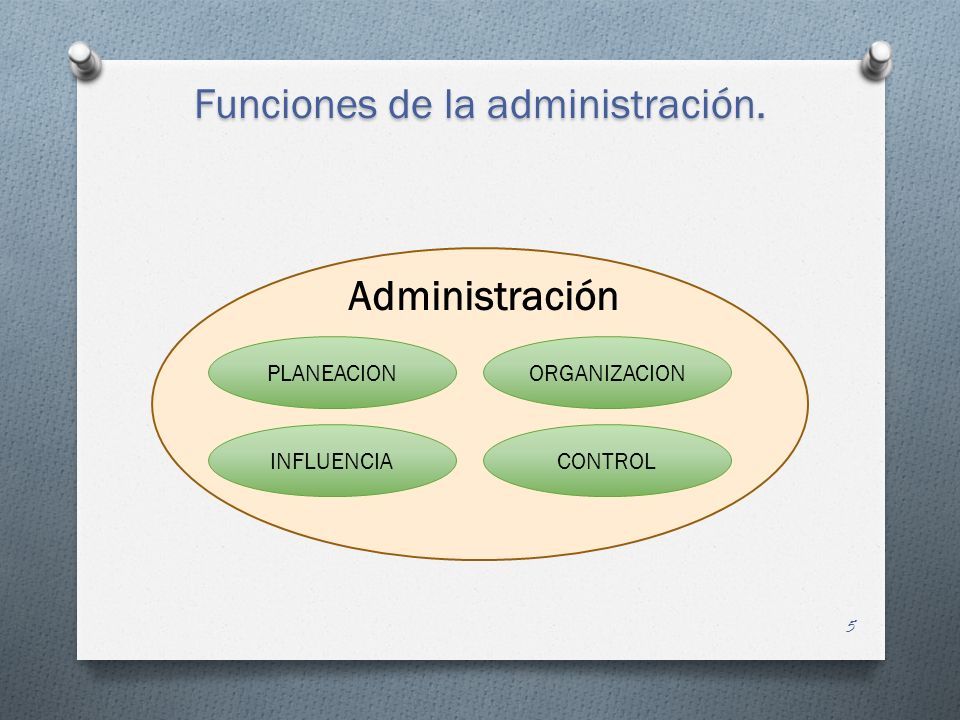 Funciones de la administración.

Administración

PLANEACION

ORGANIZACION

INFLUENCIA

CONTROL

5